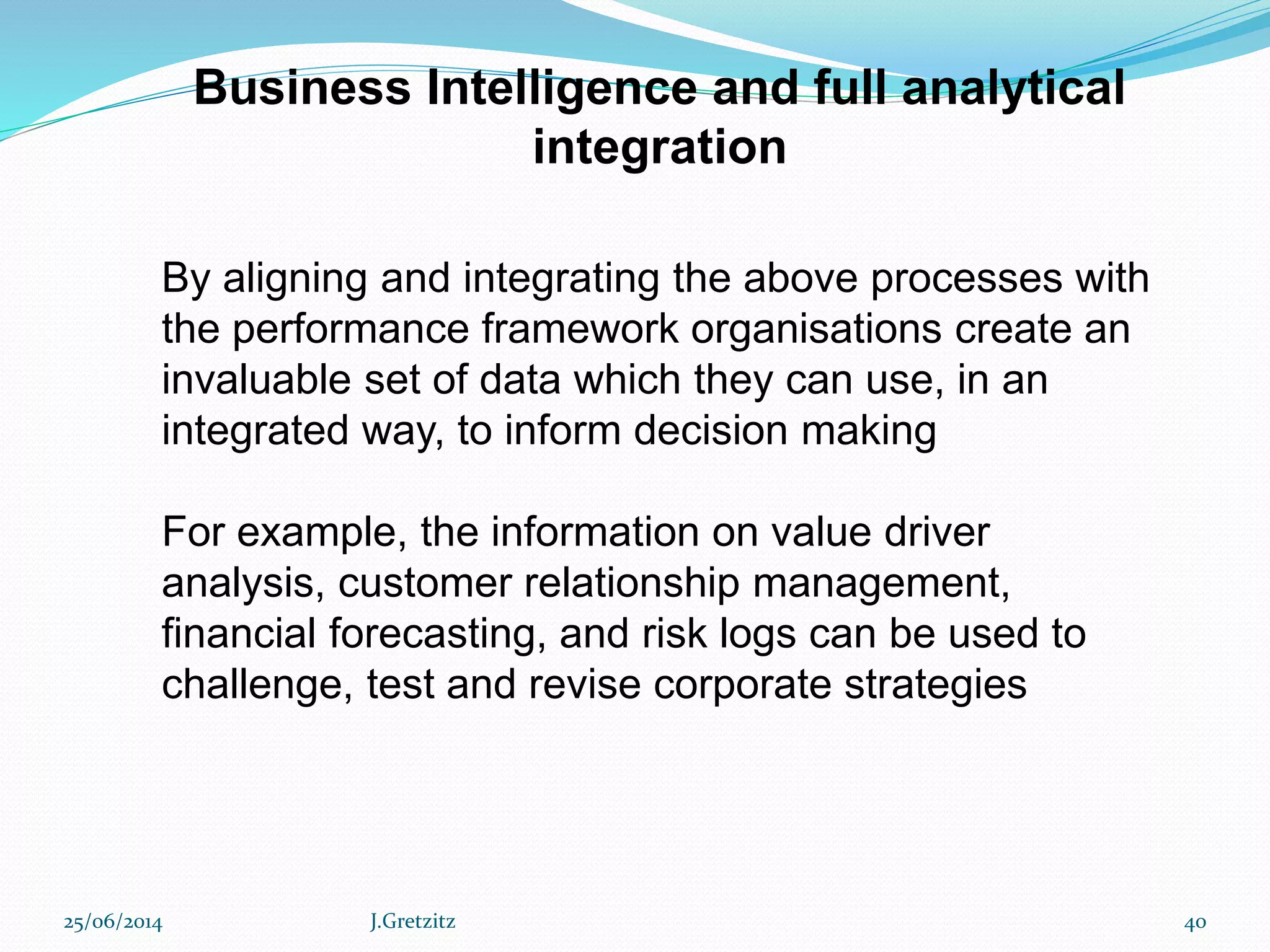 Business Intelligence and full analytical integration

By aligning and integrating the above processes with the performance framework organisations create an invaluable set of data which they can use, in an integrated way, to inform decision making

For example, the information on value driver analysis, customer relationship management, financial forecasting, and risk logs can be used to challenge, test and revise corporate strategies

25/06/2014 J.Gretzitz 40